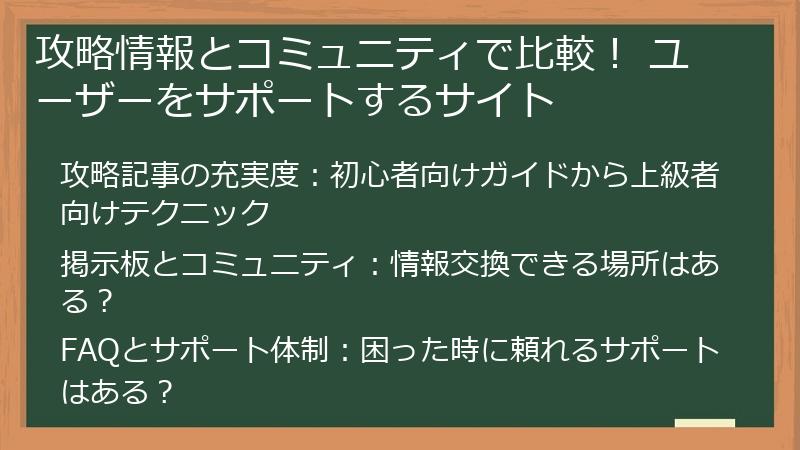 攻略情報とコミュニティで比較！ ユーザーをサポートするサイト

攻略記事の充実度：初心者向けガイドから上級者向けテクニック

掲示板とコミュニティ：情報交換できる場所はある？

FAQとサポート体制：困った時に頼れるサポートはある？